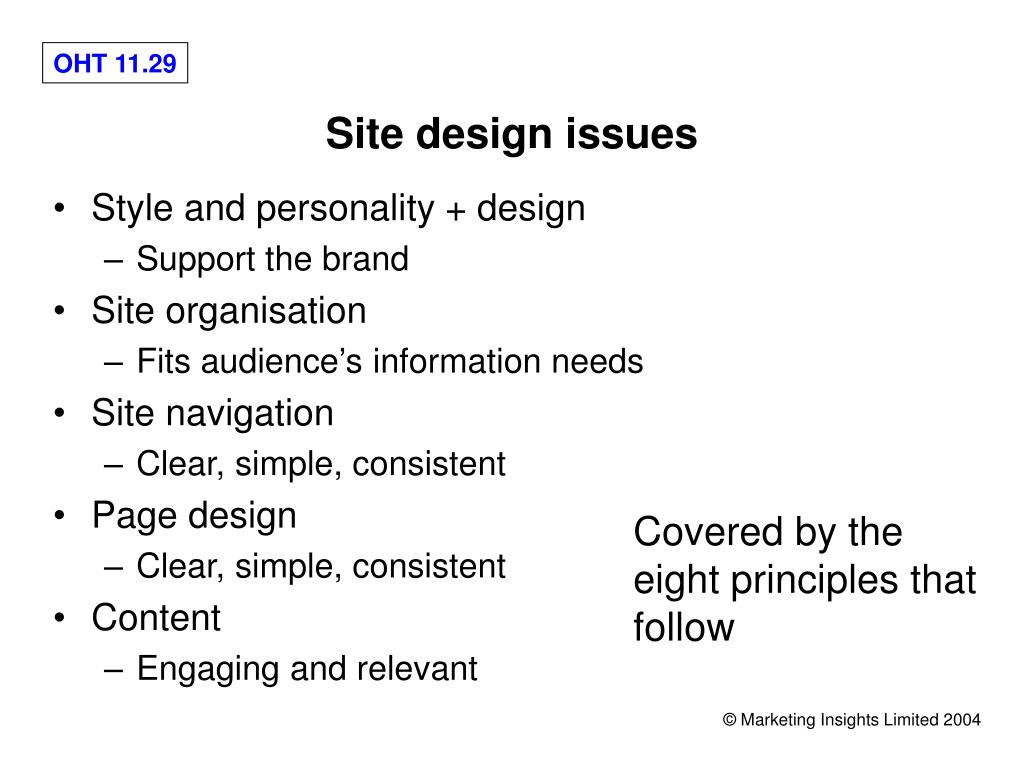 OHT 11.29

Site design issues

• Style and personality + design
– Support the brand
• Site organisation
– Fits audience's information needs
• Site navigation
– Clear, simple, consistent
• Page design
– Clear, simple, consistent
• Content
– Engaging and relevant

Covered by the eight principles that follow

© Marketing Insights Limited 2004